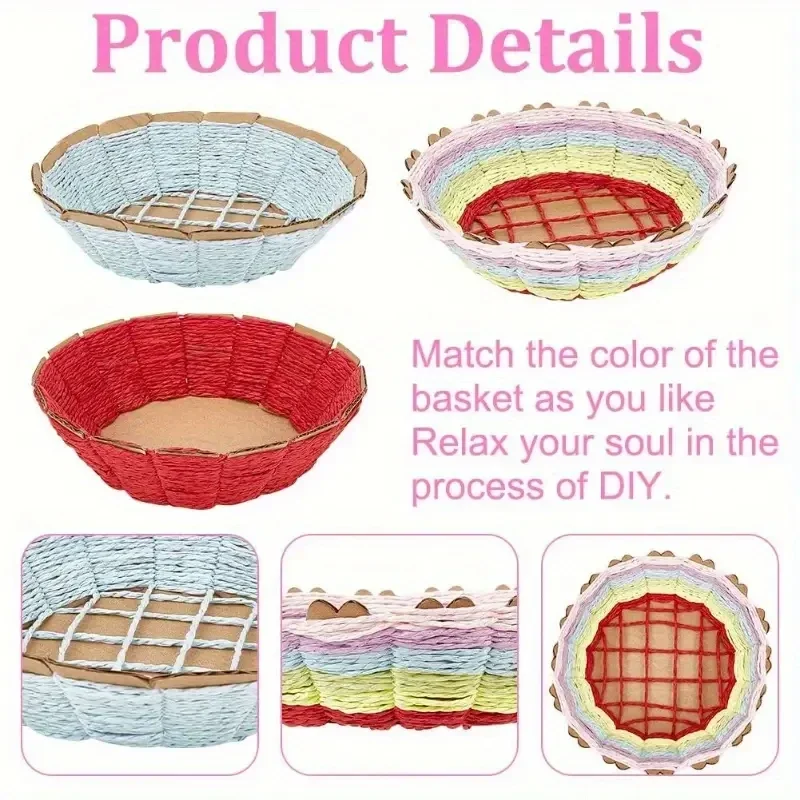 Product Details

Match the color of the basket as you like
Relax your soul in the process of DIY.